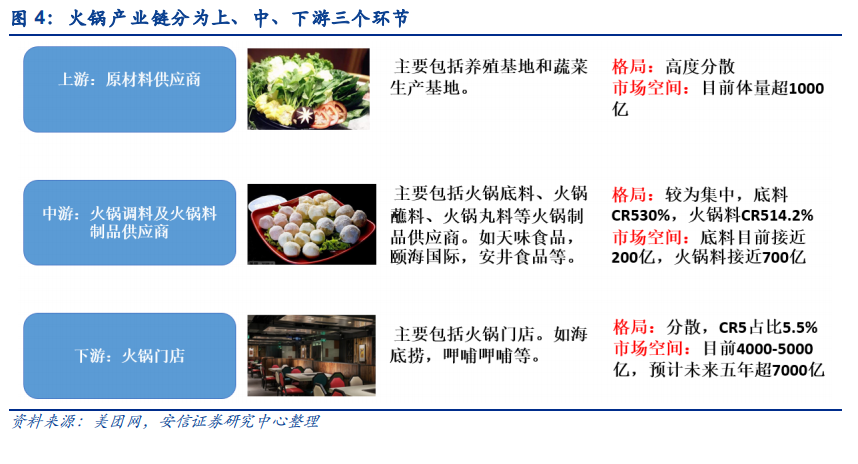 图 4：火锅产业链分为上、中、下游三个环节

上游：原材料供应商

主要包括养殖基地和蔬菜生产基地。

格局：高度分散
市场空间：目前体量超1000亿

中游：火锅调料及火锅料制品供应商

主要包括火锅底料、火锅蘸料、火锅丸料等火锅制品供应商。如天味食品，颐海国际，安井食品等。

格局：较为集中，底料CR530%，火锅料CR514.2%
市场空间：底料目前接近200亿，火锅料接近700亿

下游：火锅门店

主要包括火锅门店。如海底捞，呷哺呷哺等。

格局：分散，CR5占比5.5%
市场空间：目前4000-5000亿，预计未来五年超7000亿

资料来源：美团网，安信证券研究中心整理